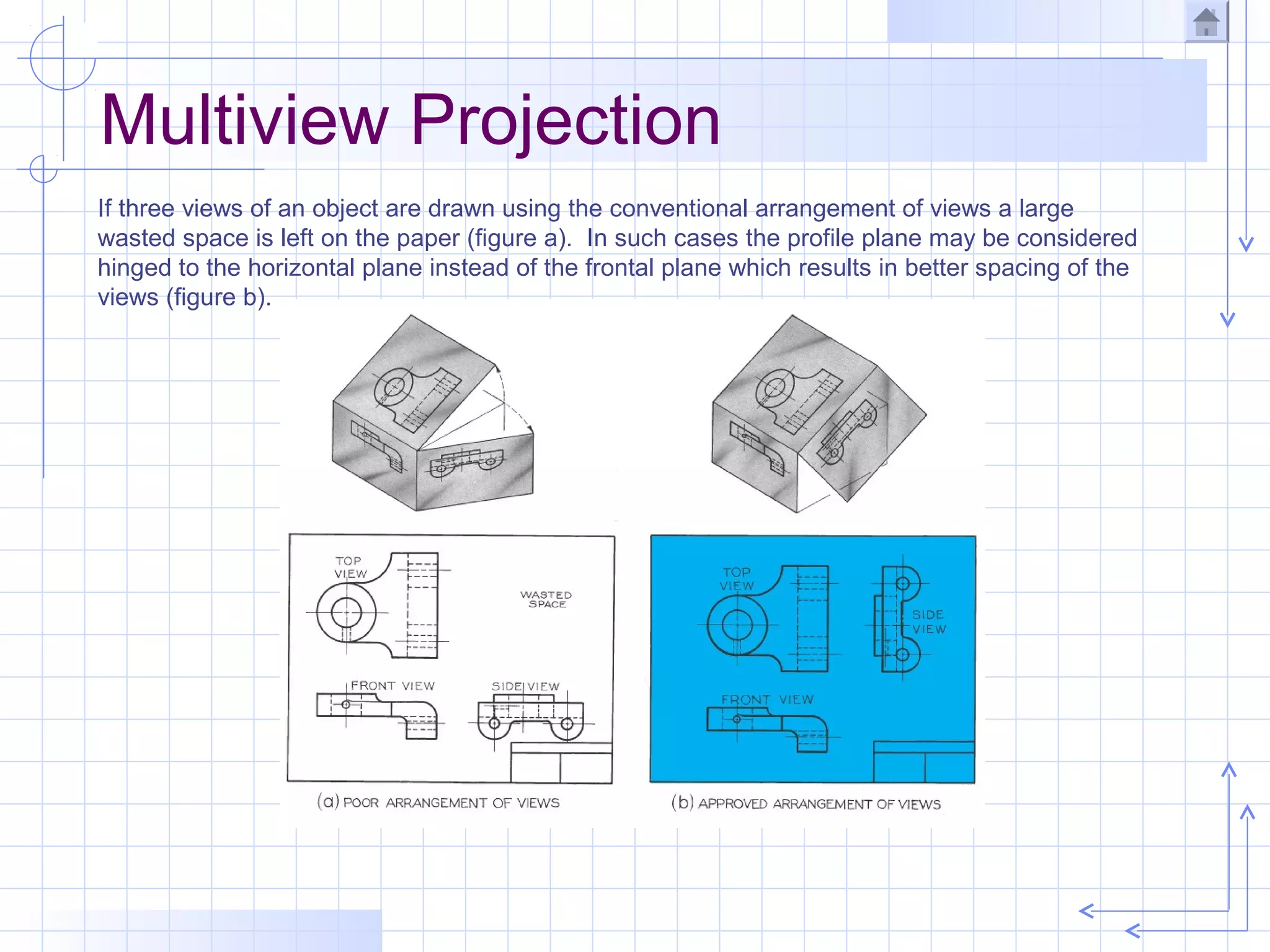 Multiview Projection

If three views of an object are drawn using the conventional arrangement of views a large wasted space is left on the paper (figure a). In such cases the profile plane may be considered hinged to the horizontal plane instead of the frontal plane which results in better spacing of the views (figure b).

TOP VIEW

WASTED SPACE

FRONT VIEW

SIDE VIEW

(a) POOR ARRANGEMENT OF VIEWS

TOP VIEW

SIDE VIEW

FRONT VIEW

(b) APPROVED ARRANGEMENT OF VIEWS